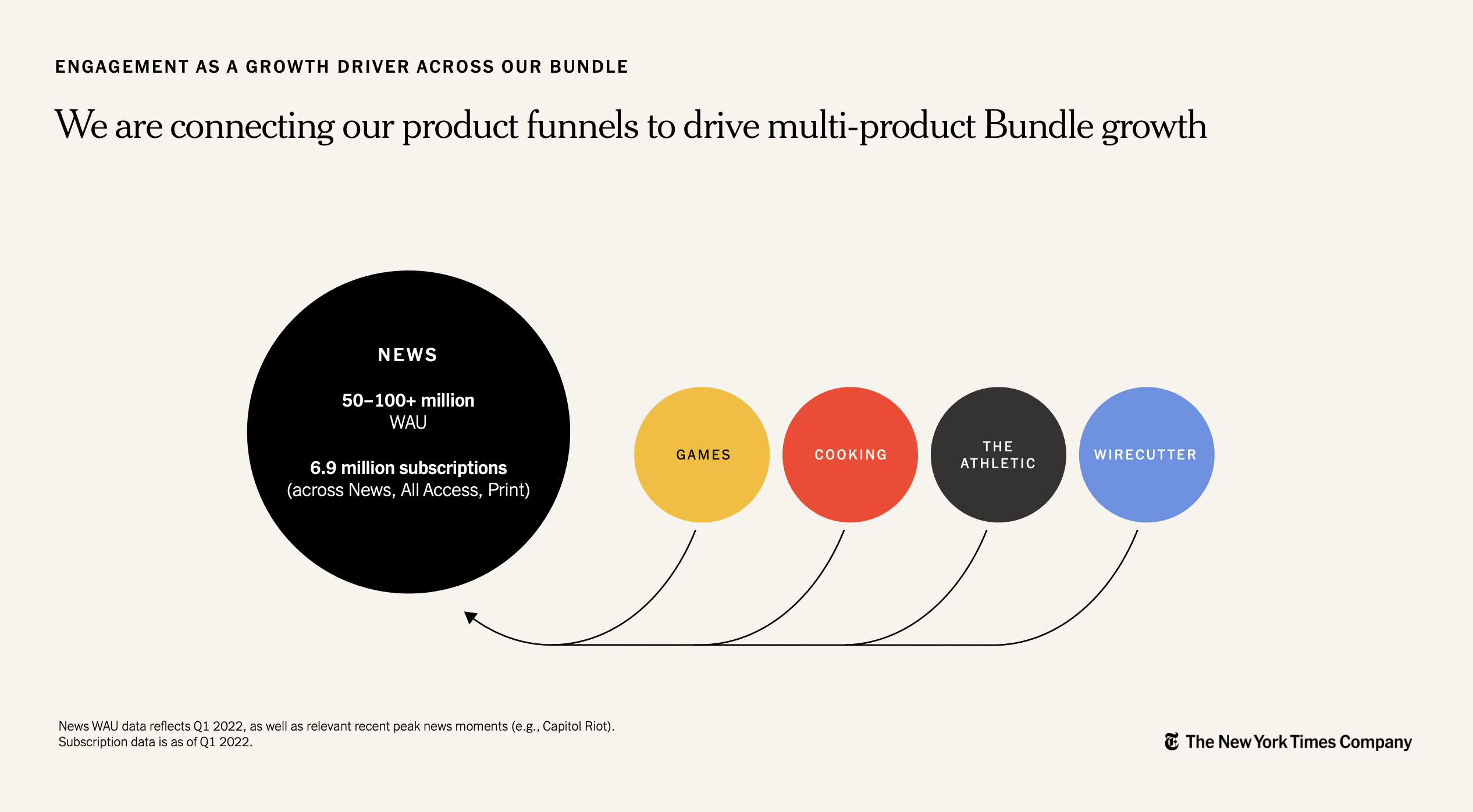 ENGAGEMENT AS A GROWTH DRIVER ACROSS OUR BUNDLE

We are connecting our product funnels to drive multi-product Bundle growth

NEWS

50–100+ million
WAU

6.9 million subscriptions
(across News, All Access, Print)

GAMES

COOKING

THE ATHLETIC

WIRECUTTER

News WAU data reflects Q1 2022, as well as relevant recent peak news moments (e.g., Capitol Riot).
Subscription data is as of Q1 2022.

The New York Times Company